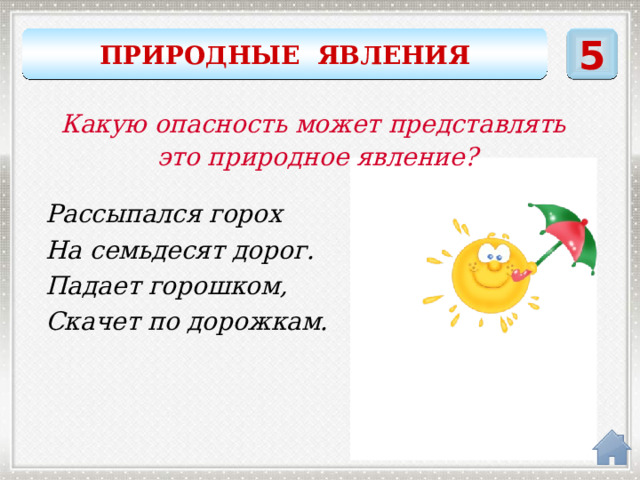 ПРИРОДНЫЕ ЯВЛЕНИЯ

5

Какую опасность может представлять это природное явление?

Рассыпался горох
На семьдесят дорог.
Падает горошком,
Скачет по дорожкам.